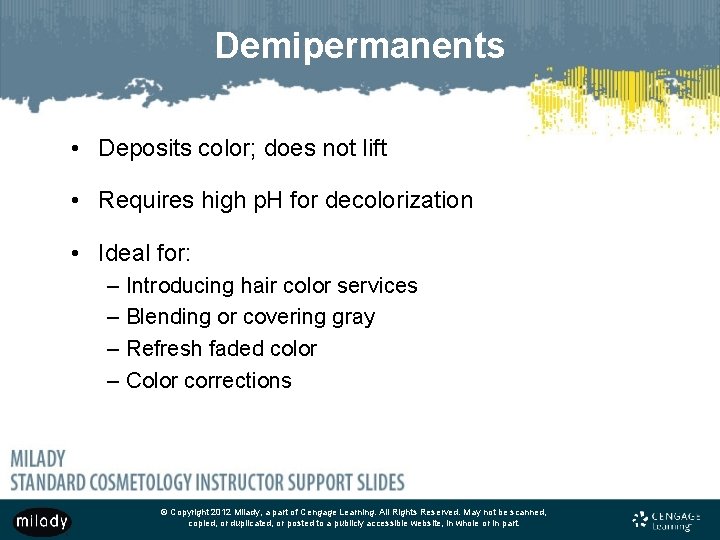 Demipermanents

• Deposits color; does not lift

• Requires high pH for decolorization

• Ideal for:
– Introducing hair color services
– Blending or covering gray
– Refresh faded color
– Color corrections

MILADY
STANDARD COSMETOLOGY INSTRUCTOR SUPPORT SLIDES

milady

© Copyright 2012 Milady, a part of Cengage Learning. All Rights Reserved. May not be scanned, copied, or duplicated, or posted to a publicly accessible website, in whole or in part.

CENGAGE Learning